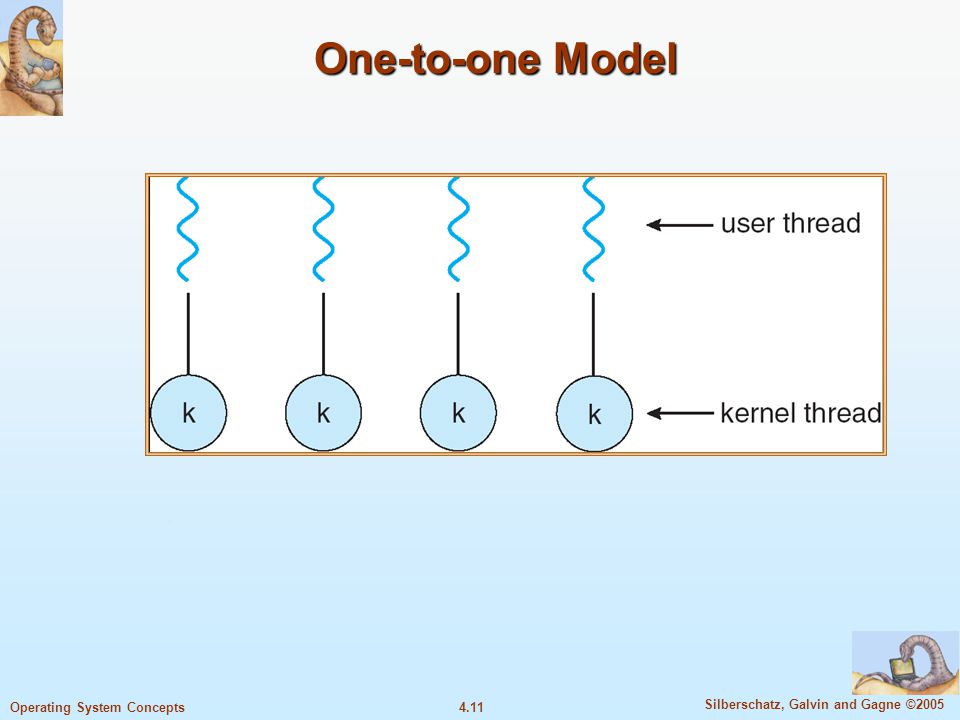 One-to-one Model

user thread

k k k k

kernel thread

Operating System Concepts

4.11

Silberschatz, Galvin and Gagne ©2005